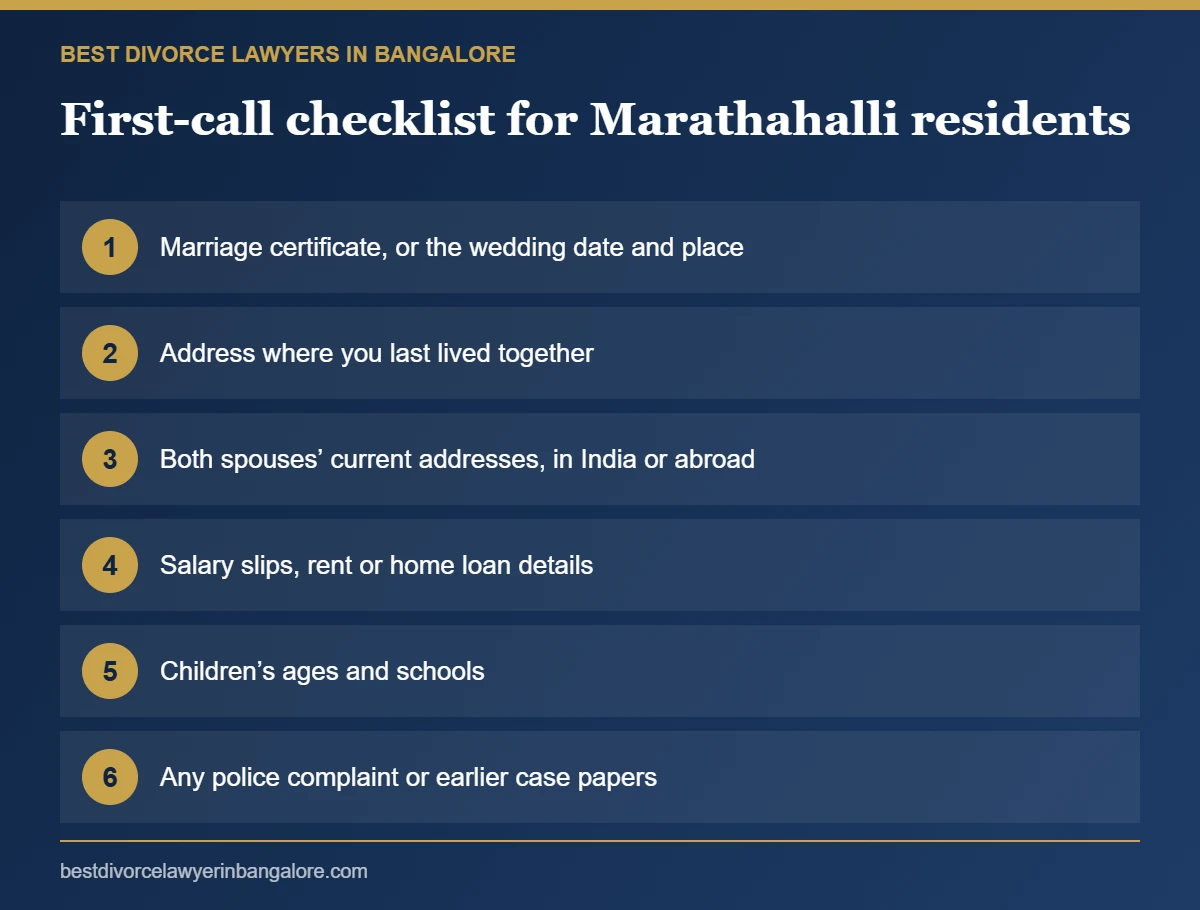 BEST DIVORCE LAWYERS IN BANGALORE

First-call checklist for Marathahalli residents

1 Marriage certificate, or the wedding date and place

2 Address where you last lived together

3 Both spouses' current addresses, in India or abroad

4 Salary slips, rent or home loan details

5 Children's ages and schools

6 Any police complaint or earlier case papers

bestdivorcelawyerinbangalore.com